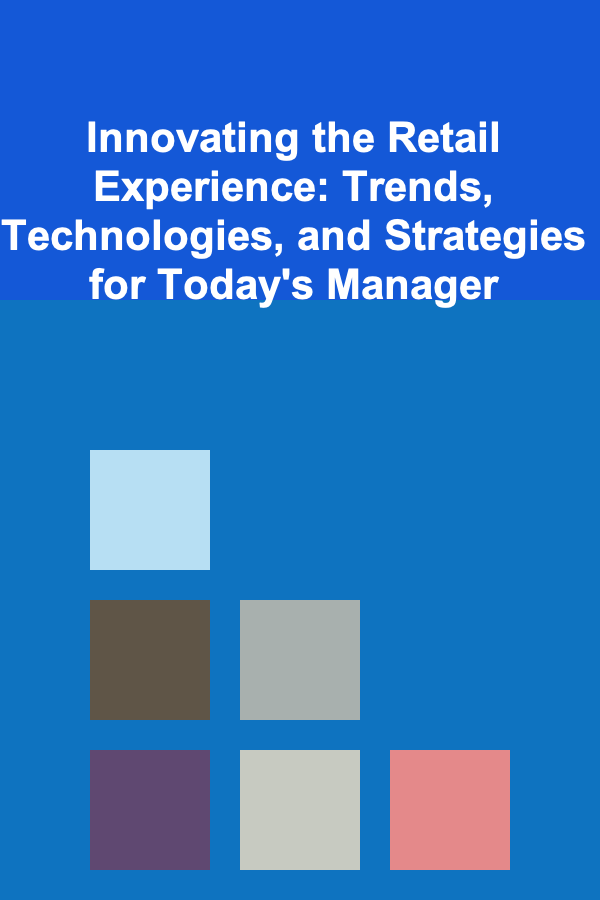 Innovating the Retail Experience: Trends, Technologies, and Strategies for Today's Manager